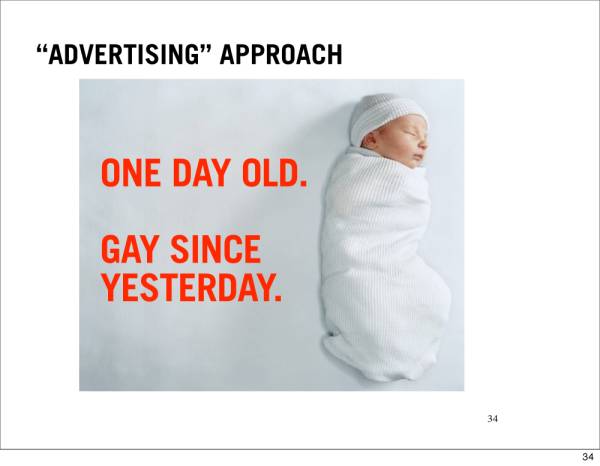 “ADVERTISING” APPROACH

ONE DAY OLD.

GAY SINCE YESTERDAY.

34

34